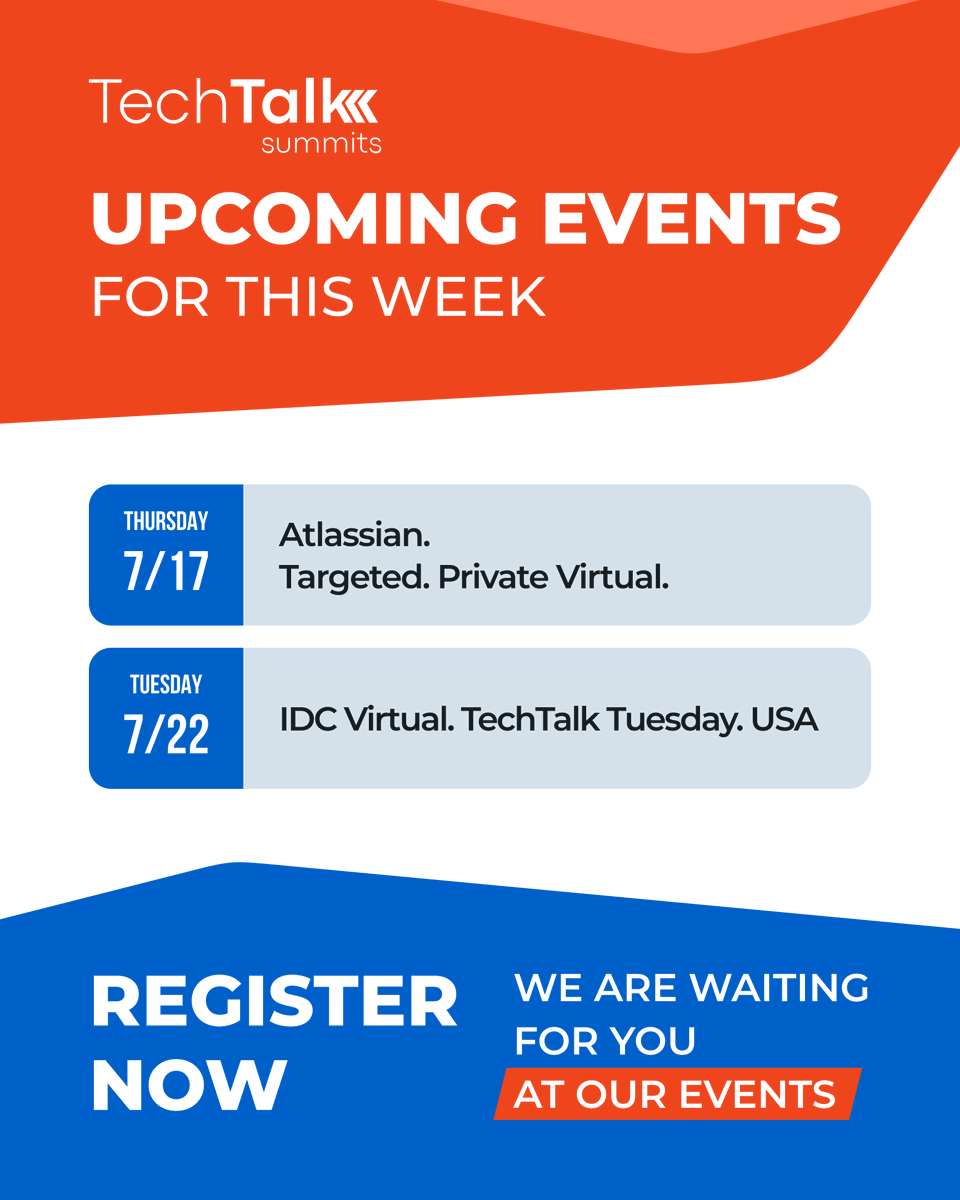 TechTalk
summits

UPCOMING EVENTS
FOR THIS WEEK

THURSDAY
7/17

Atlassian.
Targeted. Private Virtual.

TUESDAY
7/22

IDC Virtual. TechTalk Tuesday. USA

REGISTER NOW

WE ARE WAITING FOR YOU
AT OUR EVENTS